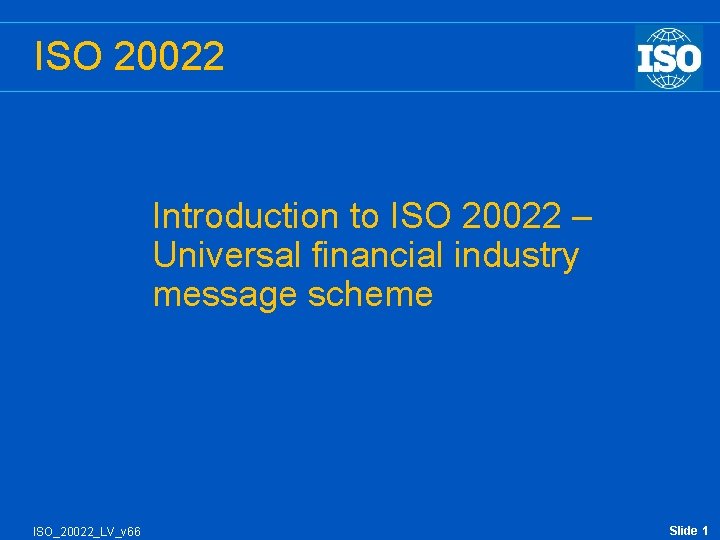 ISO 20022

ISO

Introduction to ISO 20022 – Universal financial industry message scheme

ISO_20022_LV_v66

Slide 1